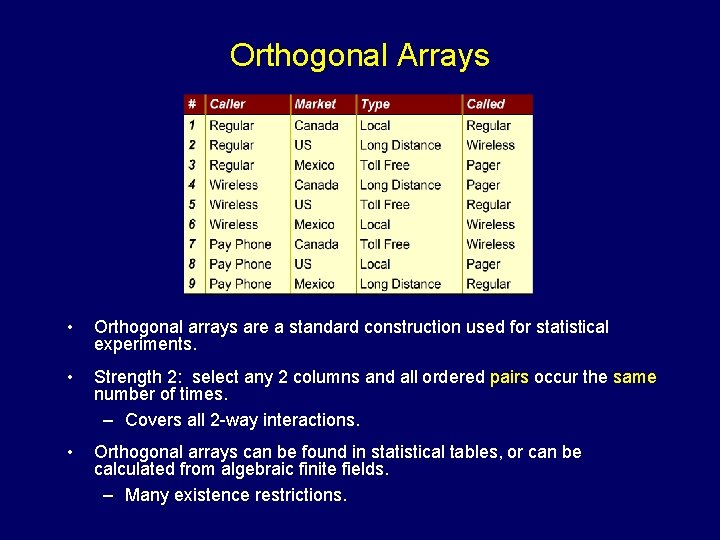 Orthogonal Arrays

| # | Caller | Market | Type | Called |
|---|---|---|---|---|
| 1 | Regular | Canada | Local | Regular |
| 2 | Regular | US | Long Distance | Wireless |
| 3 | Regular | Mexico | Toll Free | Pager |
| 4 | Wireless | Canada | Long Distance | Pager |
| 5 | Wireless | US | Toll Free | Regular |
| 6 | Wireless | Mexico | Local | Wireless |
| 7 | Pay Phone | Canada | Toll Free | Wireless |
| 8 | Pay Phone | US | Local | Pager |
| 9 | Pay Phone | Mexico | Long Distance | Regular |

• Orthogonal arrays are a standard construction used for statistical experiments.

• Strength 2: select any 2 columns and all ordered pairs occur the same number of times.

– Covers all 2-way interactions.

• Orthogonal arrays can be found in statistical tables, or can be calculated from algebraic finite fields.

– Many existence restrictions.